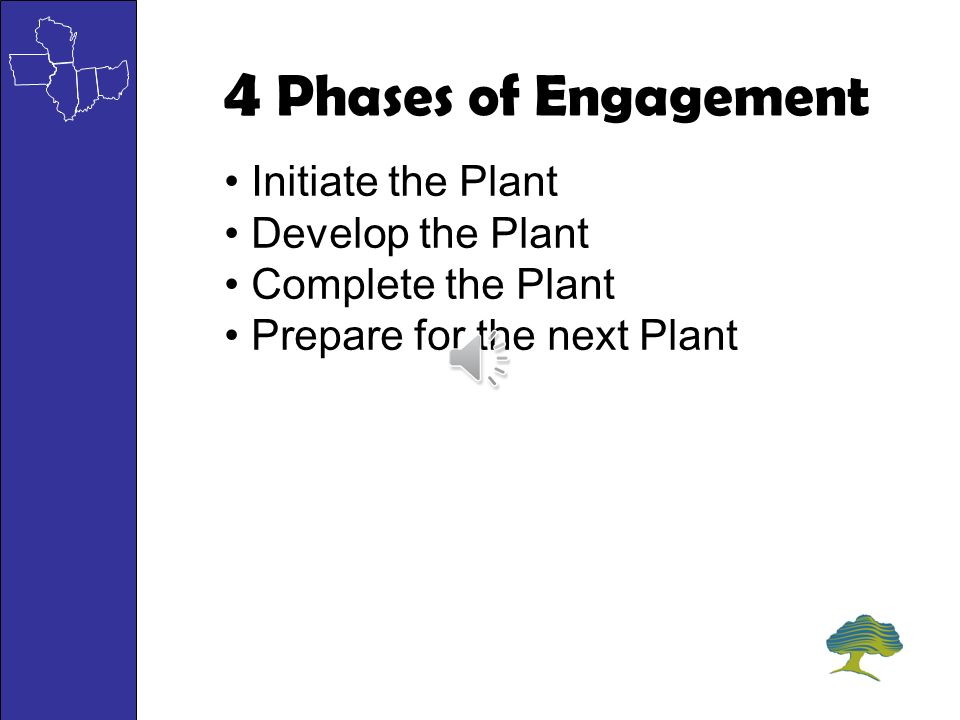 4 Phases of Engagement

• Initiate the Plant
• Develop the Plant
• Complete the Plant
• Prepare for the next Plant